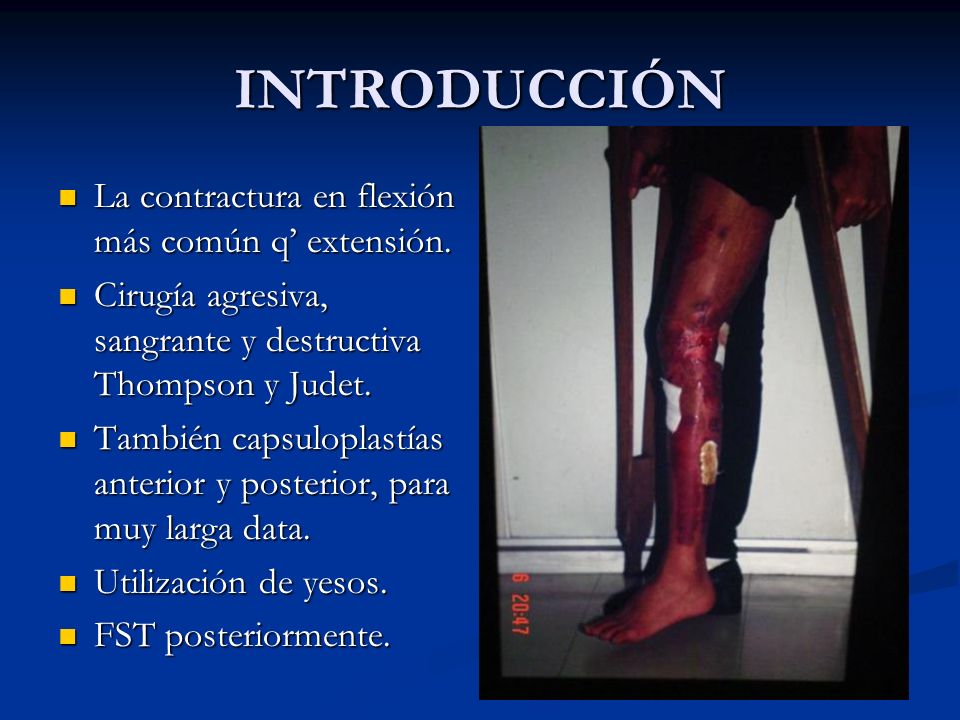 INTRODUCCIÓN

- La contractura en flexión más común q’ extensión.
- Cirugía agresiva, sangrante y destructiva Thompson y Judet.
- También capsuloplastías anterior y posterior, para muy larga data.
- Utilización de yesos.
- FST posteriormente.

6 20:47